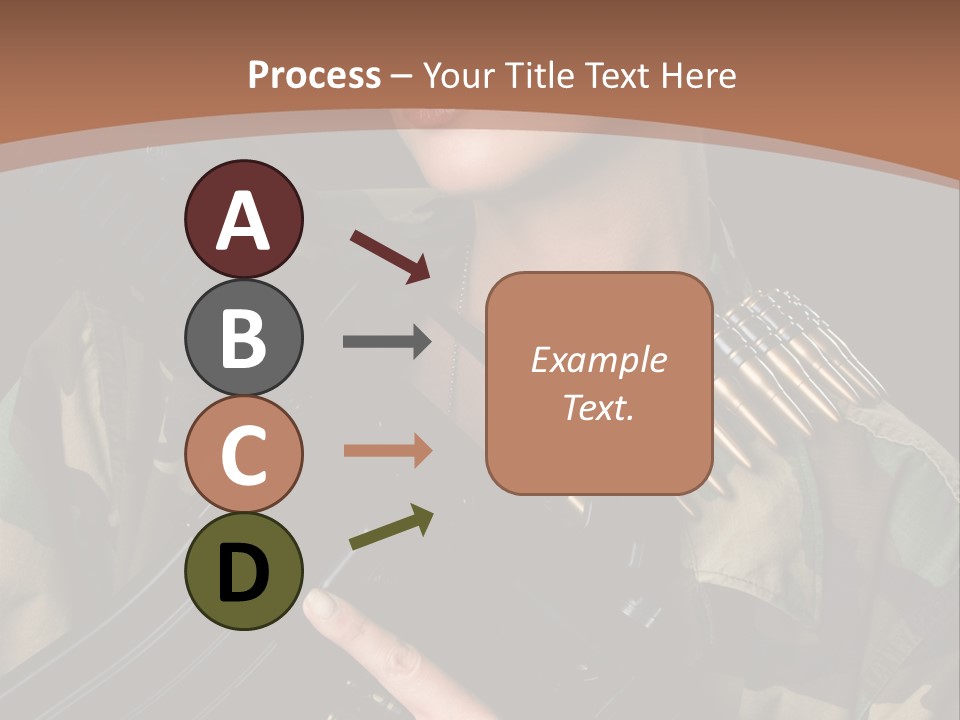 Process – Your Title Text Here

A

B

C

D

Example Text.